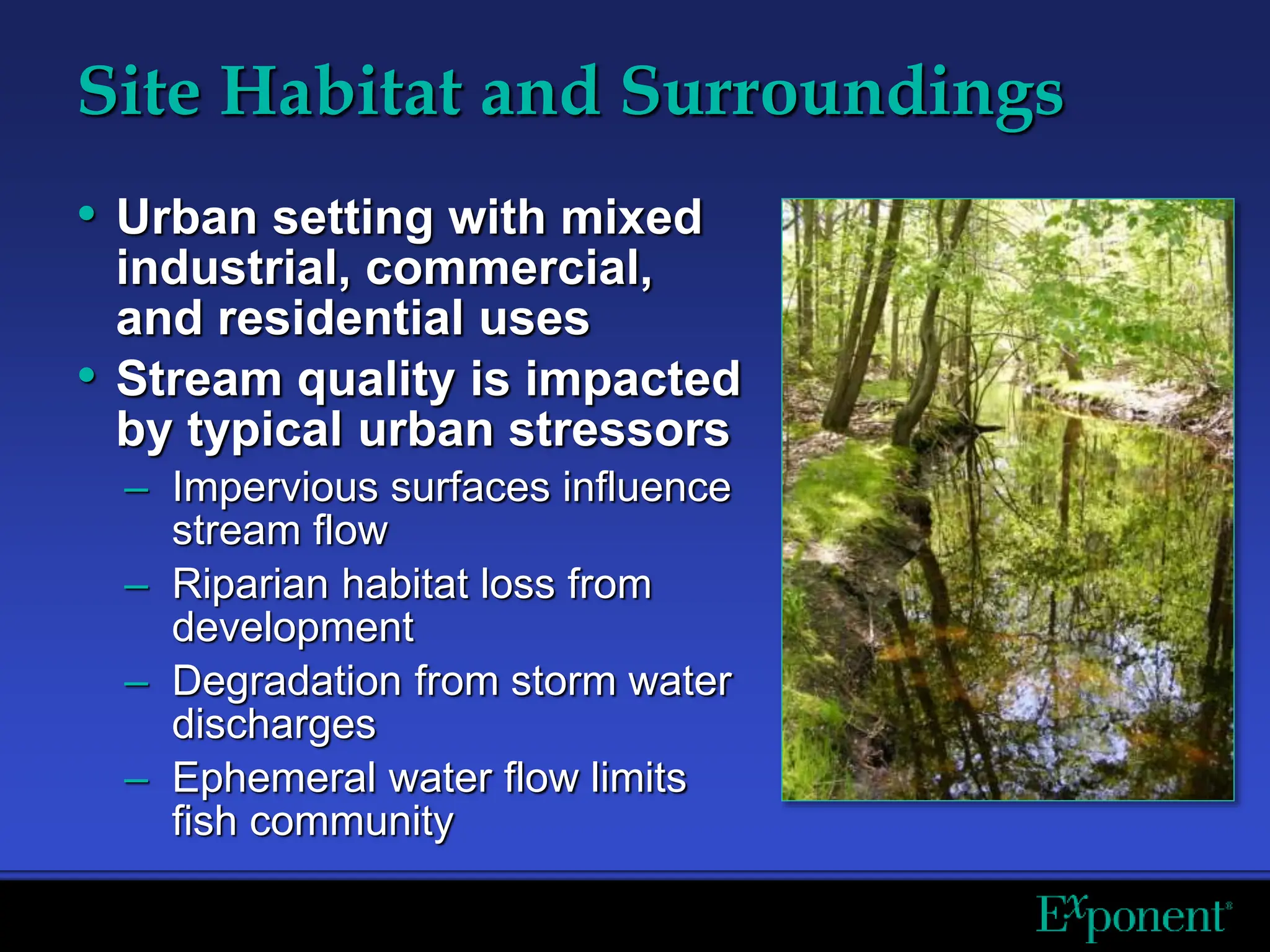 Site Habitat and Surroundings

• Urban setting with mixed industrial, commercial, and residential uses

• Stream quality is impacted by typical urban stressors

– Impervious surfaces influence stream flow

– Riparian habitat loss from development

– Degradation from storm water discharges

– Ephemeral water flow limits fish community

Exponent®